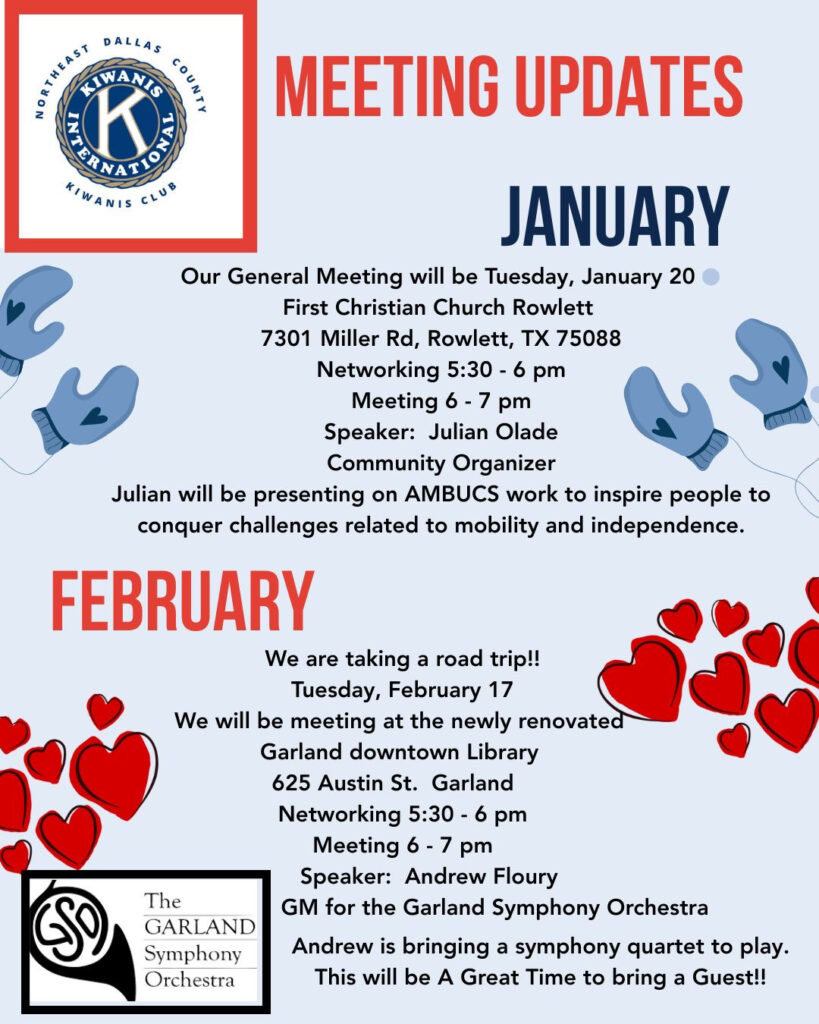 NORTHEAST DALLAS COUNTY
KIWANIS INTERNATIONAL
K
KIWANIS CLUB

MEETING UPDATES

JANUARY

Our General Meeting will be Tuesday, January 20
First Christian Church Rowlett
7301 Miller Rd, Rowlett, TX 75088
Networking 5:30 - 6 pm
Meeting 6 - 7 pm
Speaker: Julian Olade
Community Organizer
Julian will be presenting on AMBUCS work to inspire people to conquer challenges related to mobility and independence.

FEBRUARY

We are taking a road trip!!
Tuesday, February 17
We will be meeting at the newly renovated
Garland downtown Library
625 Austin St. Garland
Networking 5:30 - 6 pm
Meeting 6 - 7 pm
Speaker: Andrew Floury
GM for the Garland Symphony Orchestra
Andrew is bringing a symphony quartet to play.
This will be A Great Time to bring a Guest!!

GSO
The GARLAND Symphony Orchestra